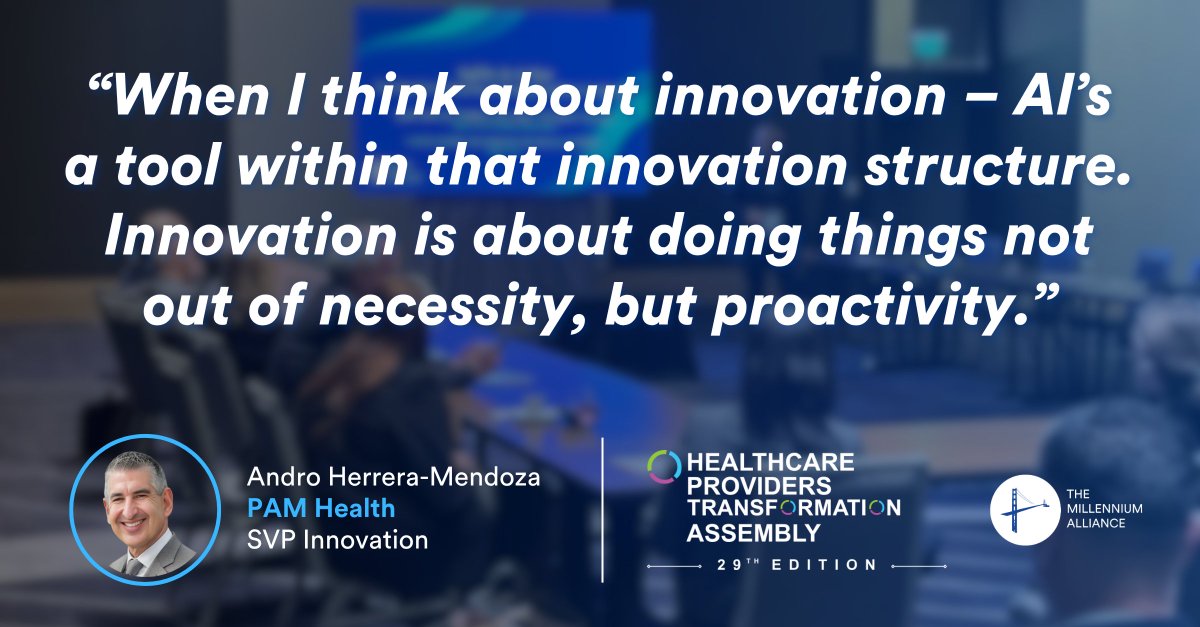 “When I think about innovation – AI’s a tool within that innovation structure. Innovation is about doing things not out of necessity, but proactivity.”

Andro Herrera-Mendoza
PAM Health
SVP Innovation

HEALTHCARE PROVIDERS TRANSFORMATION ASSEMBLY
29TH EDITION

THE MILLENNIUM ALLIANCE